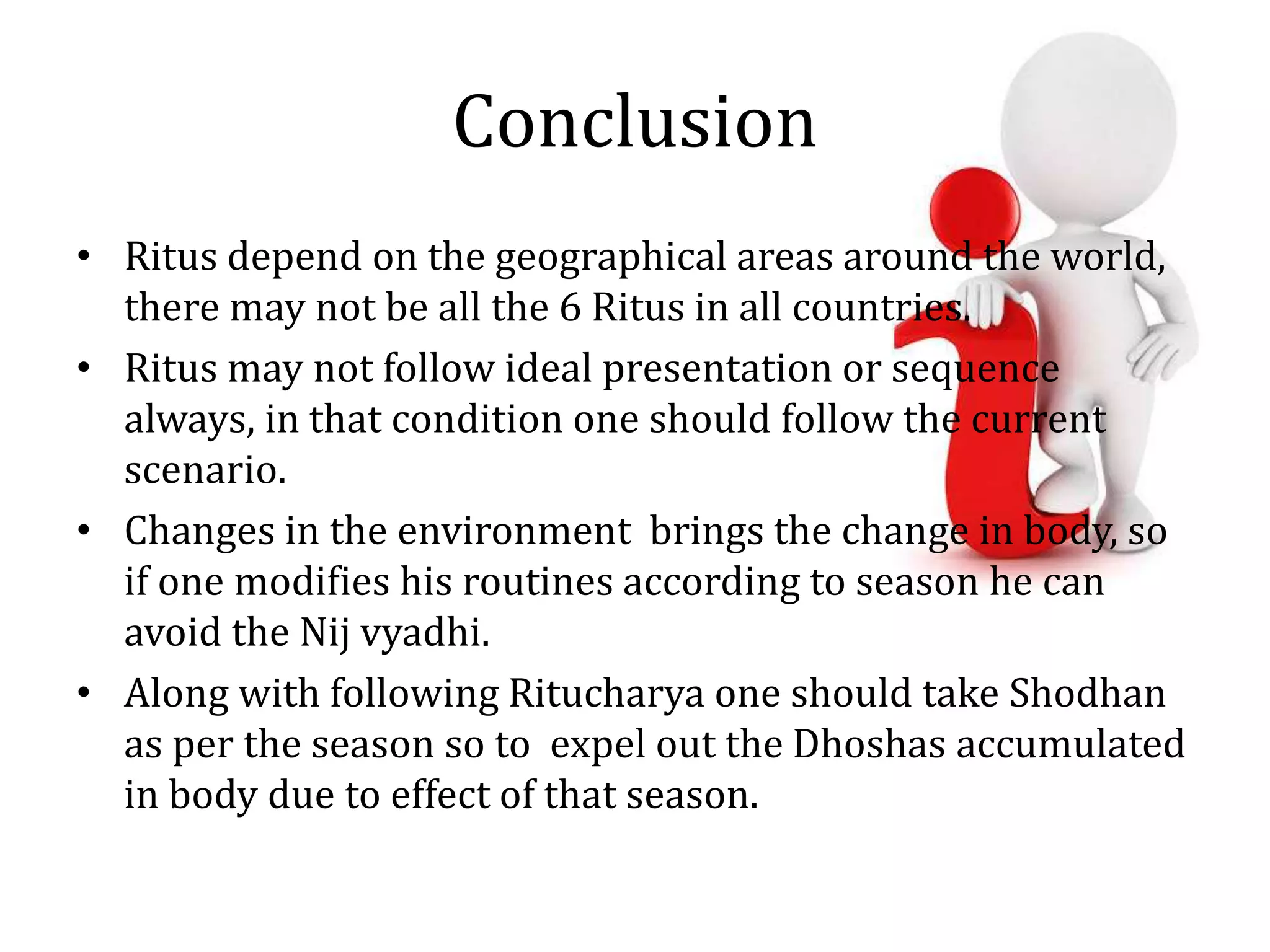 Conclusion

• Ritus depend on the geographical areas around the world, there may not be all the 6 Ritus in all countries.
• Ritus may not follow ideal presentation or sequence always, in that condition one should follow the current scenario.
• Changes in the environment brings the change in body, so if one modifies his routines according to season he can avoid the Nij vyadhi.
• Along with following Ritucharya one should take Shodhan as per the season so to expel out the Dhoshas accumulated in body due to effect of that season.